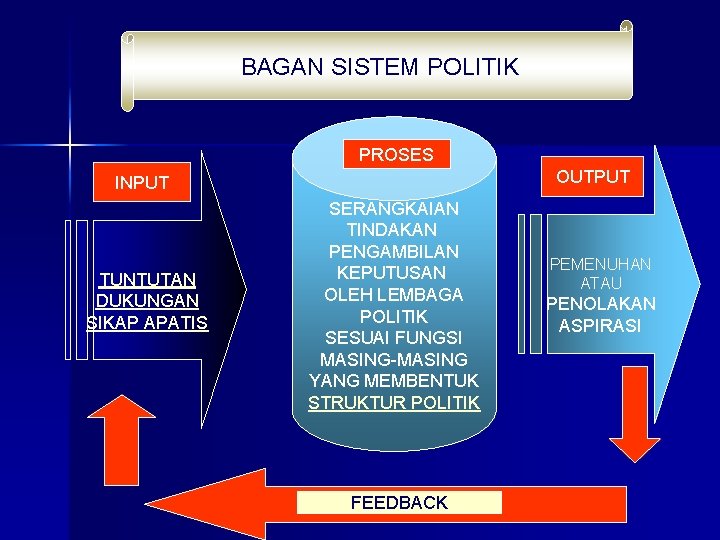 BAGAN SISTEM POLITIK

INPUT

TUNTUTAN
DUKUNGAN
SIKAP APATIS

PROSES

SERANGKAIAN TINDAKAN PENGAMBILAN KEPUTUSAN OLEH LEMBAGA POLITIK SESUAI FUNGSI MASING-MASING YANG MEMBENTUK STRUKTUR POLITIK

OUTPUT

PEMENUHAN ATAU PENOLAKAN ASPIRASI

FEEDBACK